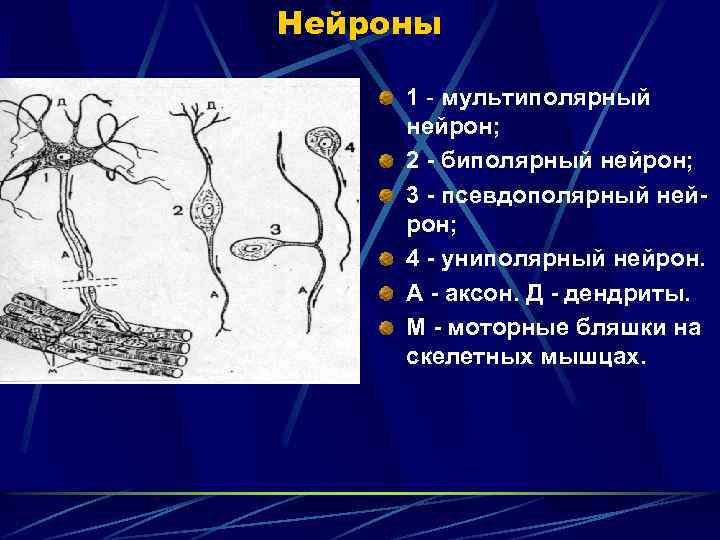 Нейроны

Д
1
А
М
Д
2
А
3
А
4

1 - мультиполярный нейрон;
2 - биполярный нейрон;
3 - псевдополярный нейрон;
4 - униполярный нейрон.
А - аксон. Д - дендриты.
М - моторные бляшки на скелетных мышцах.